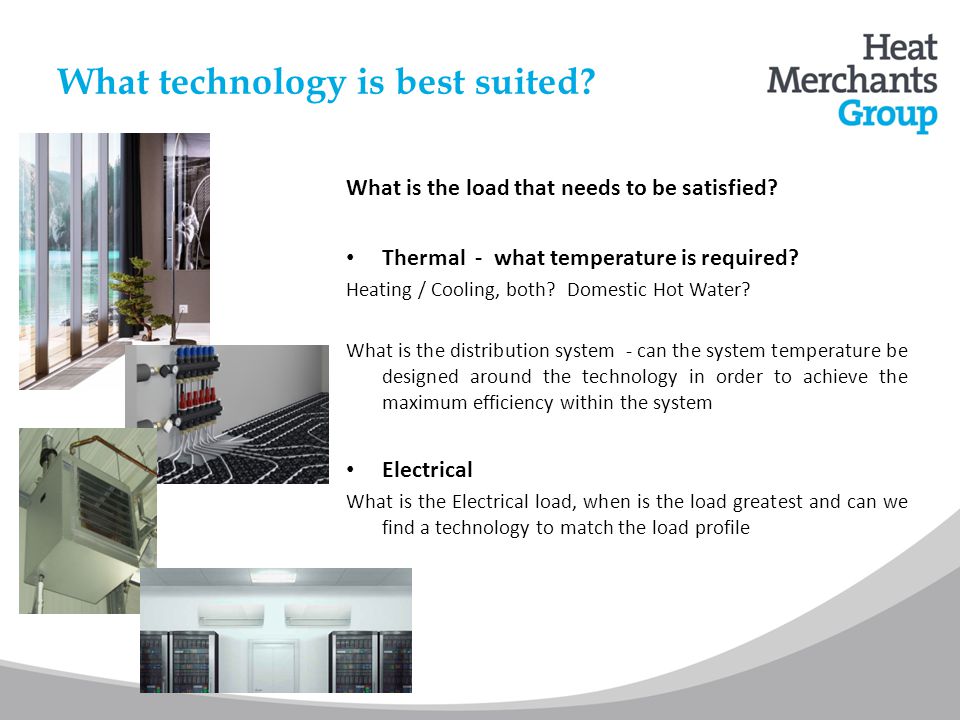 What technology is best suited?

Heat Merchants Group

What is the load that needs to be satisfied?

• Thermal - what temperature is required?

Heating / Cooling, both? Domestic Hot Water?

What is the distribution system - can the system temperature be designed around the technology in order to achieve the maximum efficiency within the system

• Electrical

What is the Electrical load, when is the load greatest and can we find a technology to match the load profile